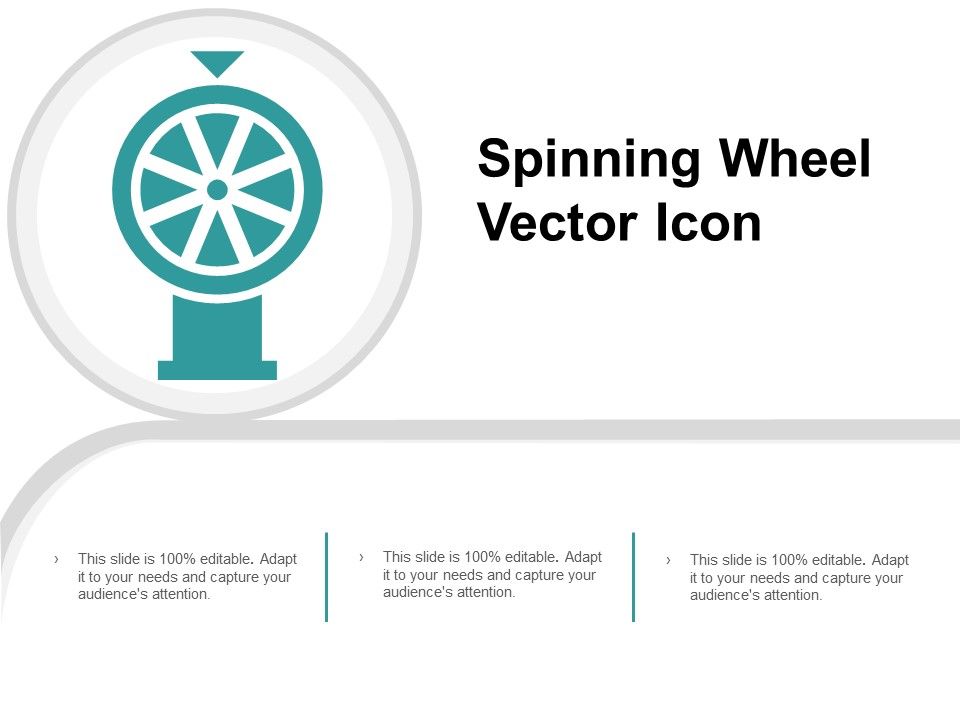 Spinning Wheel Vector Icon

› This slide is 100% editable. Adapt it to your needs and capture your audience's attention.

› This slide is 100% editable. Adapt it to your needs and capture your audience's attention.

› This slide is 100% editable. Adapt it to your needs and capture your audience's attention.